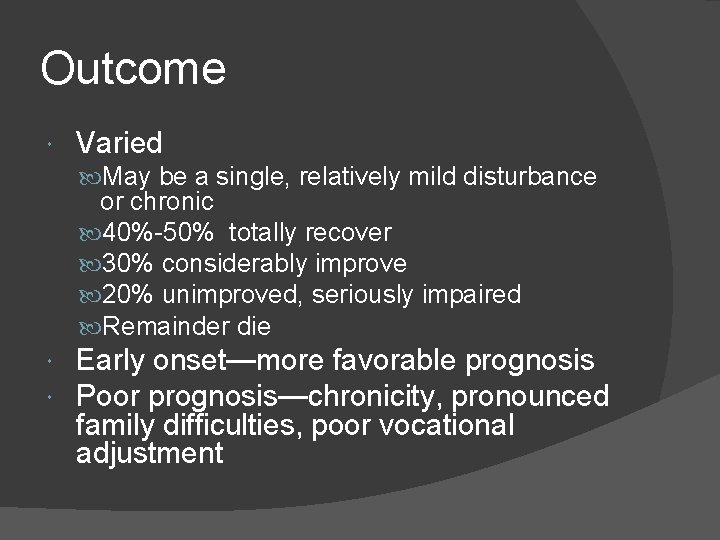 Outcome

Varied

May be a single, relatively mild disturbance or chronic

40%-50%  totally recover

30% considerably improve

20% unimproved, seriously impaired

Remainder die

Early onset—more favorable prognosis

Poor prognosis—chronicity, pronounced family difficulties, poor vocational adjustment